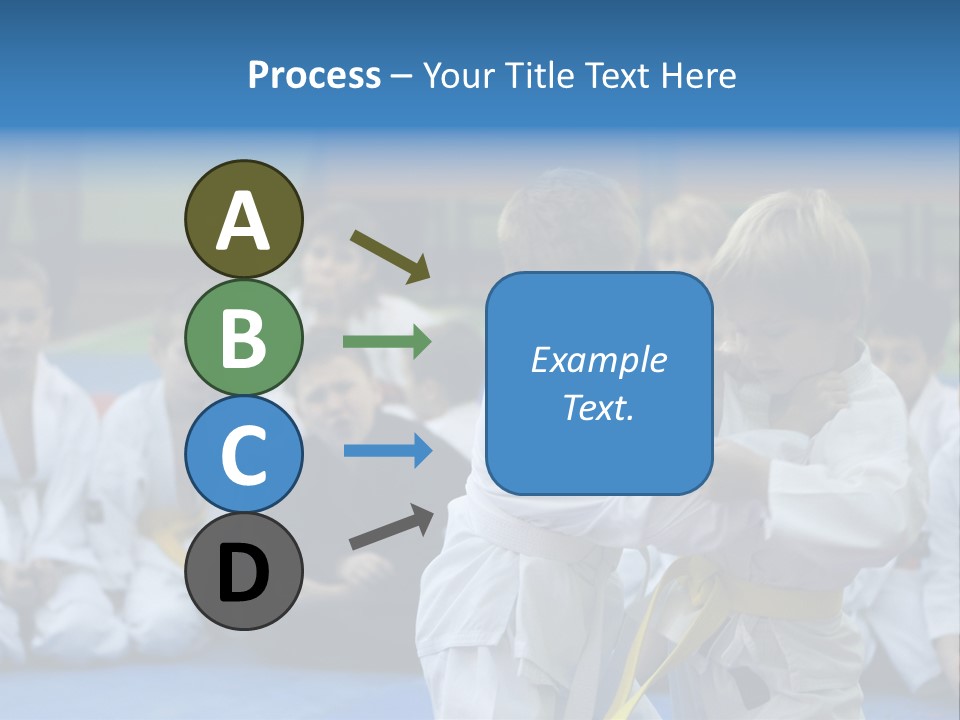 Process – Your Title Text Here

A

B

C

D

Example Text.